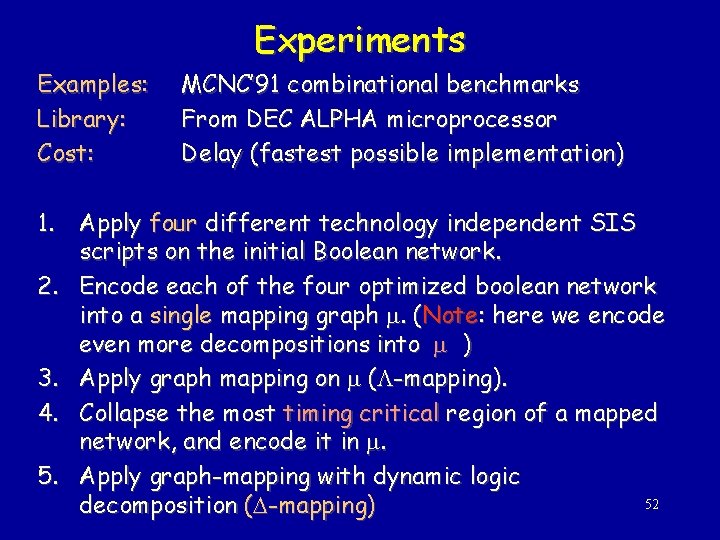 Experiments

Examples: MCNC'91 combinational benchmarks
Library: From DEC ALPHA microprocessor
Cost: Delay (fastest possible implementation)

1. Apply four different technology independent SIS scripts on the initial Boolean network.
2. Encode each of the four optimized boolean network into a single mapping graph $\mu$. (Note: here we encode even more decompositions into $\mu$ )
3. Apply graph mapping on $\mu$ ($\Lambda$-mapping).
4. Collapse the most timing critical region of a mapped network, and encode it in $\mu$.
5. Apply graph-mapping with dynamic logic decomposition ($\Delta$-mapping)

52